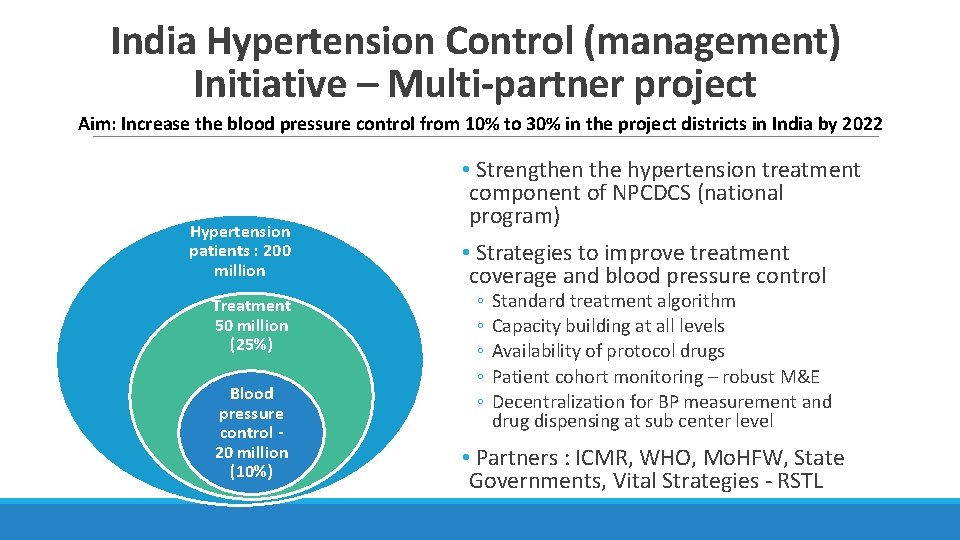 India Hypertension Control (management) Initiative – Multi-partner project

Aim: Increase the blood pressure control from 10% to 30% in the project districts in India by 2022

Hypertension patients : 200 million

Treatment 50 million (25%)

Blood pressure control - 20 million (10%)

• Strengthen the hypertension treatment component of NPCDCS (national program)

• Strategies to improve treatment coverage and blood pressure control
◦ Standard treatment algorithm
◦ Capacity building at all levels
◦ Availability of protocol drugs
◦ Patient cohort monitoring – robust M&E
◦ Decentralization for BP measurement and drug dispensing at sub center level

• Partners : ICMR, WHO, MoHFW, State Governments, Vital Strategies - RSTL